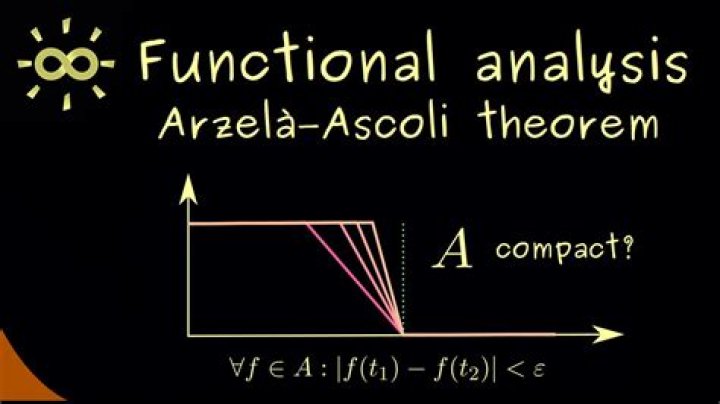 Functional analysis
Arzelà-Ascoli theorem

$A$ compact?

$\forall f \in A : |f(t_1) - f(t_2)| < \varepsilon$